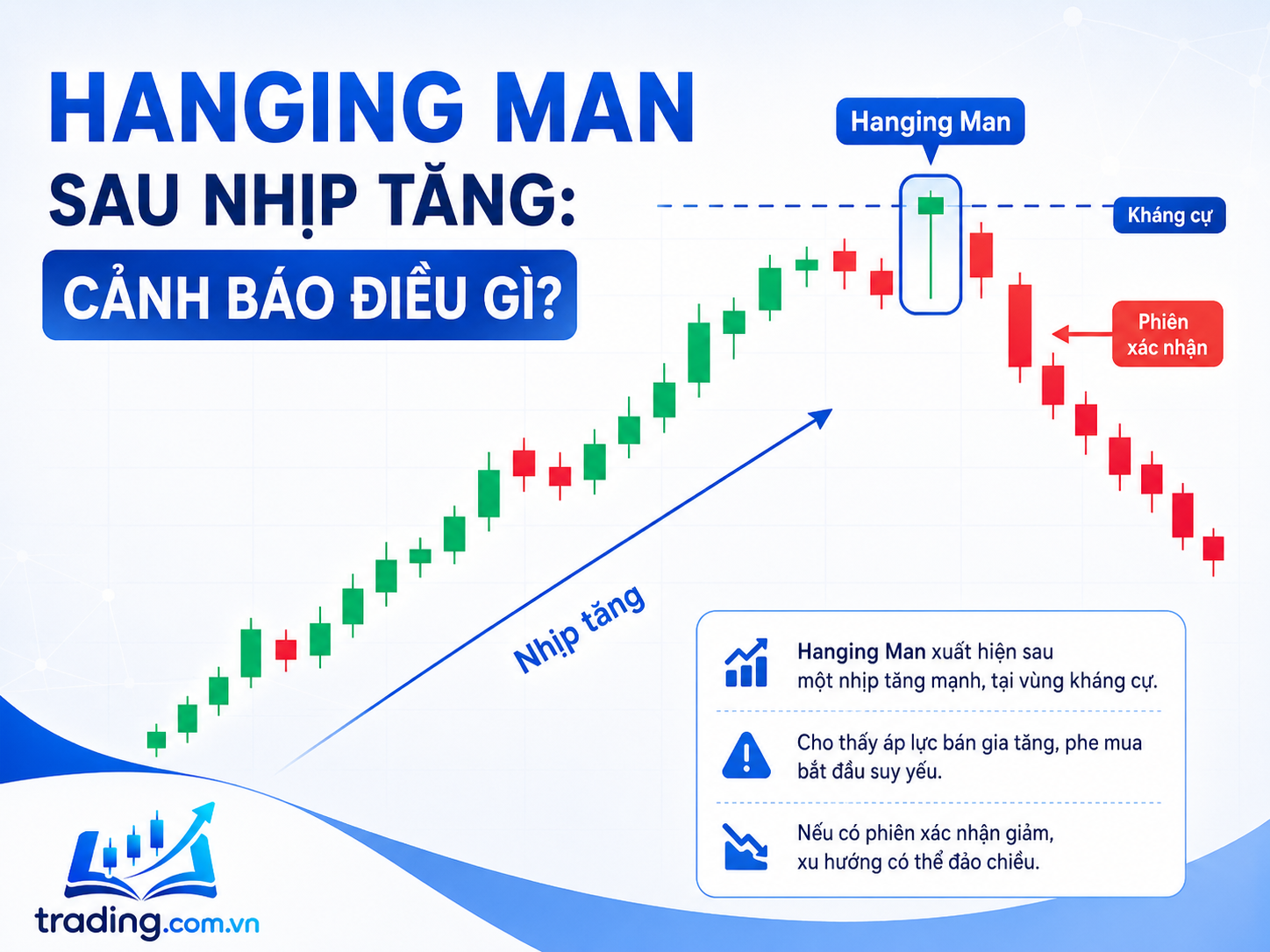 HANGING MAN
SAU NHỊP TĂNG:
CẢNH BÁO ĐIỀU GÌ?

Hanging Man

Kháng cự

Phiên xác nhận

Nhịp tăng

Hanging Man xuất hiện sau một nhịp tăng mạnh, tại vùng kháng cự.

Cho thấy áp lực bán gia tăng, phe mua bắt đầu suy yếu.

Nếu có phiên xác nhận giảm, xu hướng có thể đảo chiều.

trading.com.vn